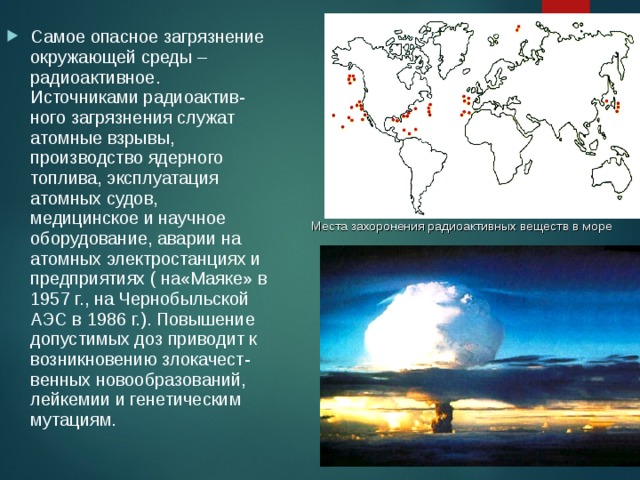 Самое опасное загрязнение окружающей среды – радиоактивное. Источниками радиоактивного загрязнения служат атомные взрывы, производство ядерного топлива, эксплуатация атомных судов, медицинское и научное оборудование, аварии на атомных электростанциях и предприятиях ( на«Маяке» в 1957 г., на Чернобыльской АЭС в 1986 г.). Повышение допустимых доз приводит к возникновению злокачественных новообразований, лейкемии и генетическим мутациям.

Места захоронения радиоактивных веществ в море